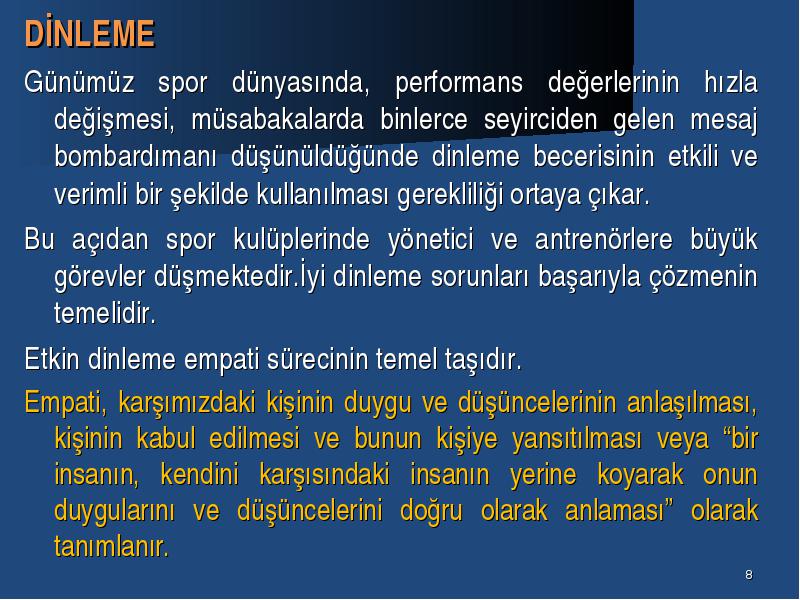 DİNLEME

Günümüz spor dünyasında, performans değerlerinin hızla değişmesi, müsabakalarda binlerce seyirciden gelen mesaj bombardımanı düşünüldüğünde dinleme becerisinin etkili ve verimli bir şekilde kullanılması gerekliliği ortaya çıkar.

Bu açıdan spor kulüplerinde yönetici ve antrenörlere büyük görevler düşmektedir.İyi dinleme sorunları başarıyla çözmenin temelidir.

Etkin dinleme empati sürecinin temel taşıdır.

Empati, karşımızdaki kişinin duygu ve düşüncelerinin anlaşılması, kişinin kabul edilmesi ve bunun kişiye yansıtılması veya “bir insanın, kendini karşısındaki insanın yerine koyarak onun duygularını ve düşüncelerini doğru olarak anlaması” olarak tanımlanır.

8